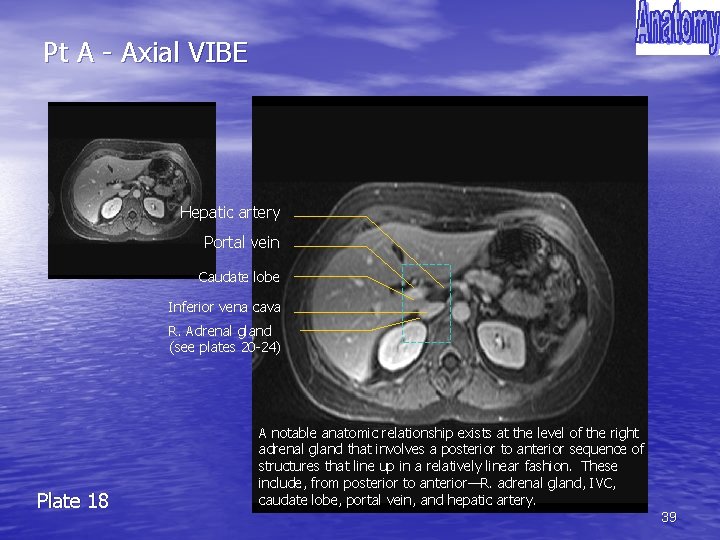 Anatomy

Pt A - Axial VIBE

Hepatic artery

Portal vein

Caudate lobe

Inferior vena cava

R. Adrenal gland (see plates 20-24)

A notable anatomic relationship exists at the level of the right adrenal gland that involves a posterior to anterior sequence of structures that line up in a relatively linear fashion. These include, from posterior to anterior—R. adrenal gland, IVC, caudate lobe, portal vein, and hepatic artery.

Plate 18

39